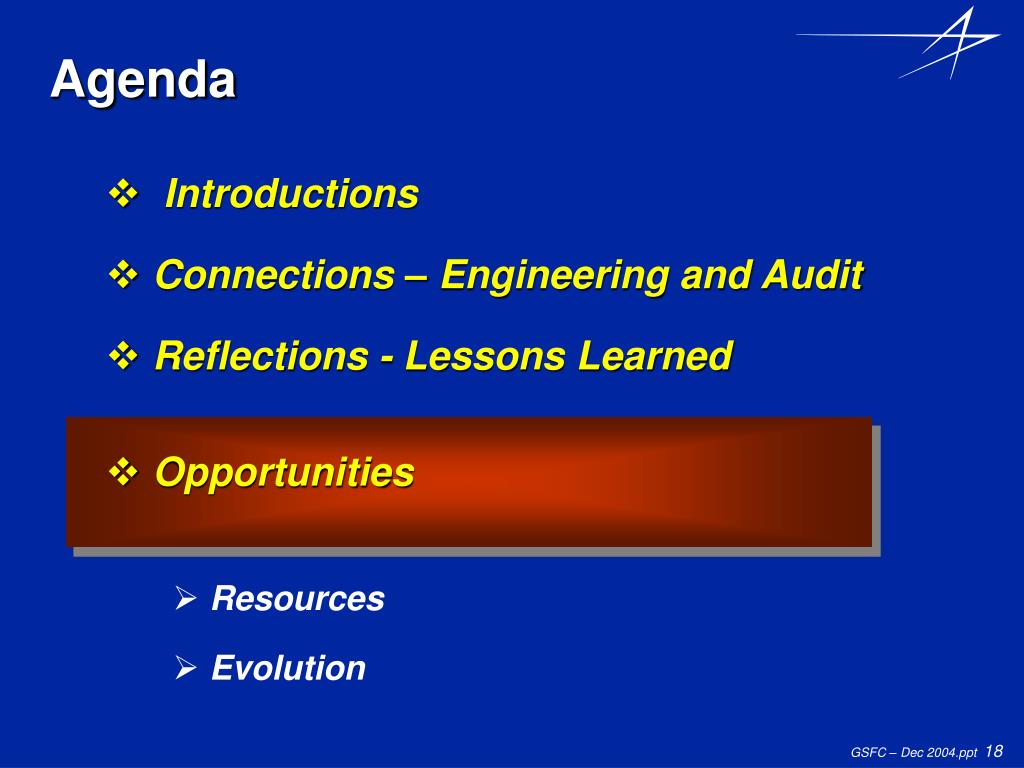 Agenda

❖ Introductions

❖ Connections – Engineering and Audit

❖ Reflections - Lessons Learned

❖ Opportunities

➢ Resources

➢ Evolution

GSFC – Dec 2004.ppt 18